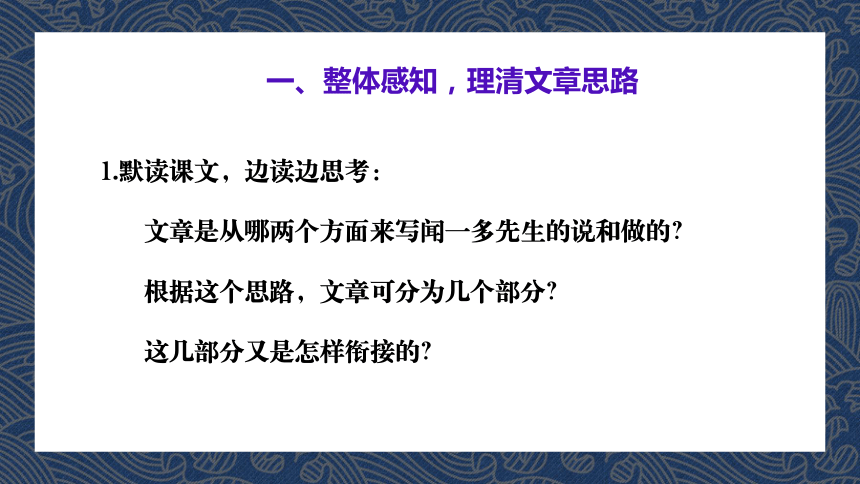 一、整体感知，理清文章思路

1.默读课文，边读边思考：

文章是从哪两个方面来写闻一多先生的说和做的?

根据这个思路，文章可分为几个部分?

这几部分又是怎样衔接的?